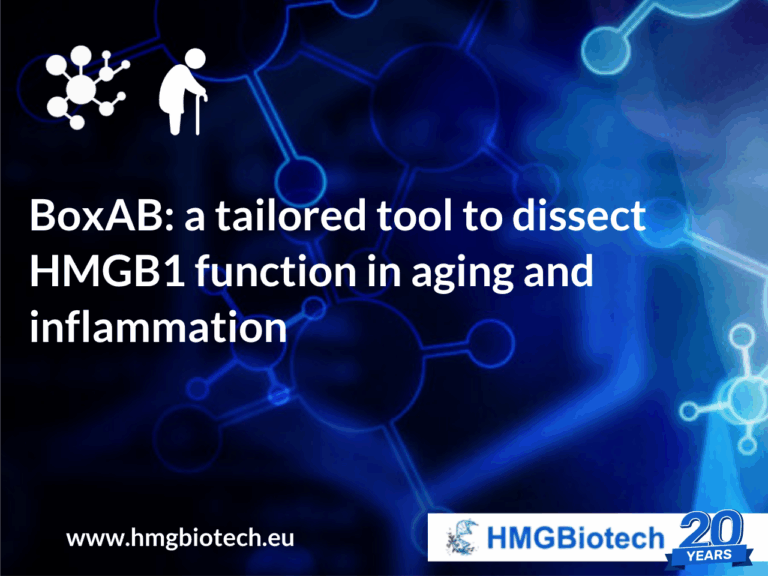 BoxAB: a tailored tool to dissect HMGB1 function in aging and inflammation

www.hmgbiotech.eu

HMGBiotech 20 YEARS